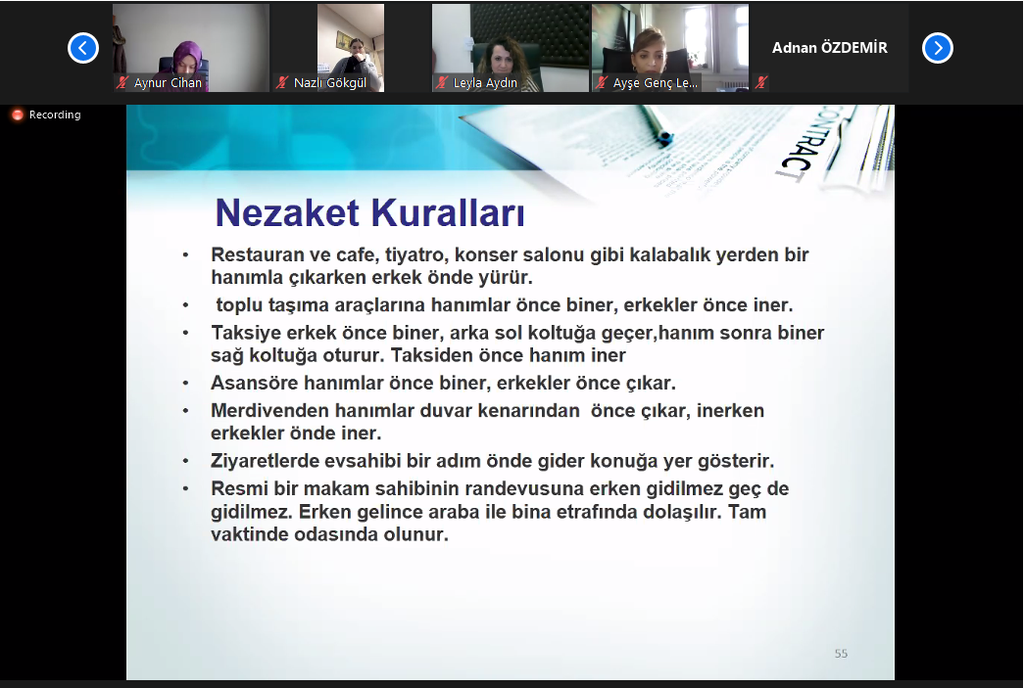 Aynur Cihan
Nazlı Gökgül
Leyla Aydın
Ayşe Genç Le...
Adnan ÖZDEMİR

Recording

CONTRACT

Nezaket Kuralları

• Restauran ve cafe, tiyatro, konser salonu gibi kalabalık yerden bir hanımla çıkarken erkek önde yürür.
• toplu taşıma araçlarına hanımlar önce biner, erkekler önce iner.
• Taksiye erkek önce biner, arka sol koltuğa geçer,hanım sonra biner sağ koltuğa oturur. Taksiden önce hanım iner
• Asansöre hanımlar önce biner, erkekler önce çıkar.
• Merdivenden hanımlar duvar kenarından önce çıkar, inerken erkekler önde iner.
• Ziyaretlerde evsahibi bir adım önde gider konuğa yer gösterir.
• Resmi bir makam sahibinin randevusuna erken gidilmez geç de gidilmez. Erken gelince araba ile bina etrafında dolaşılır. Tam vaktinde odasında olunur.

55